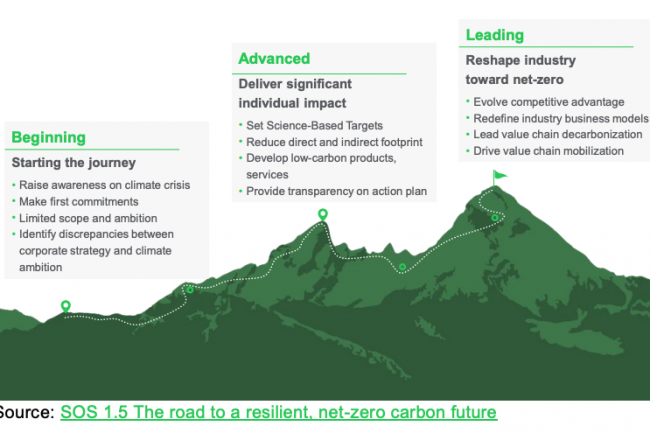 Beginning

Starting the journey

• Raise awareness on climate crisis
• Make first commitments
• Limited scope and ambition
• Identify discrepancies between corporate strategy and climate ambition

Advanced

Deliver significant individual impact

• Set Science-Based Targets
• Reduce direct and indirect footprint
• Develop low-carbon products, services
• Provide transparency on action plan

Leading

Reshape industry toward net-zero

• Evolve competitive advantage
• Redefine industry business models
• Lead value chain decarbonization
• Drive value chain mobilization

Source: SOS 1.5 The road to a resilient, net-zero carbon future